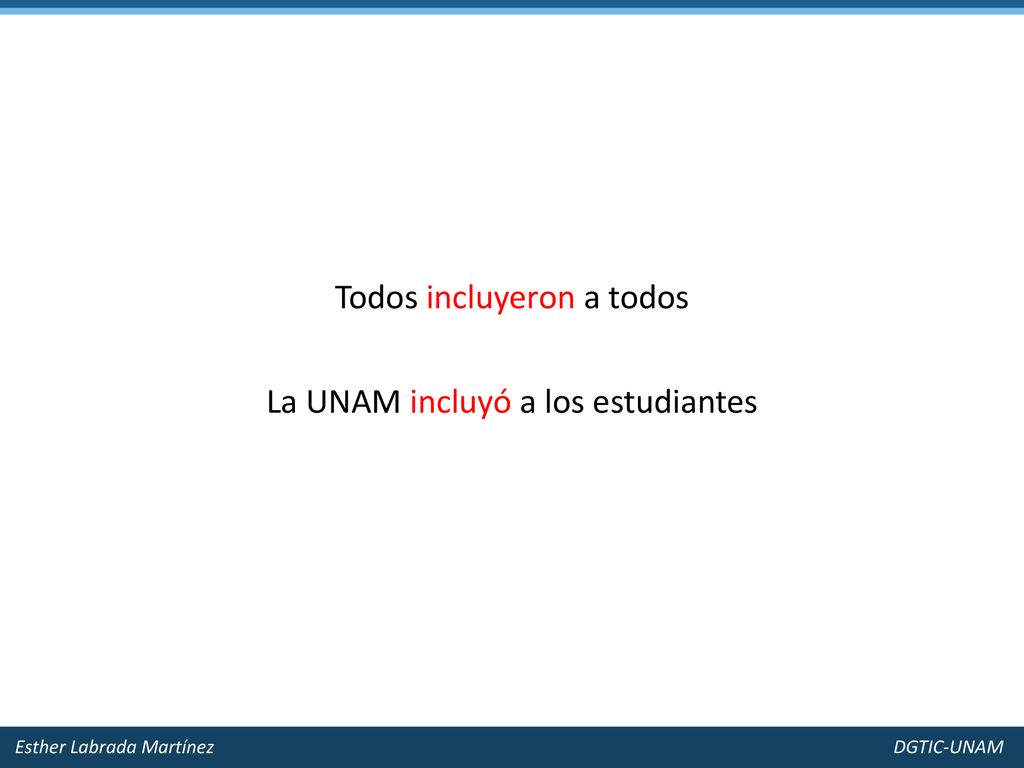 Todos incluyeron a todos

La UNAM incluyó a los estudiantes

Esther Labrada Martínez

DGTIC-UNAM